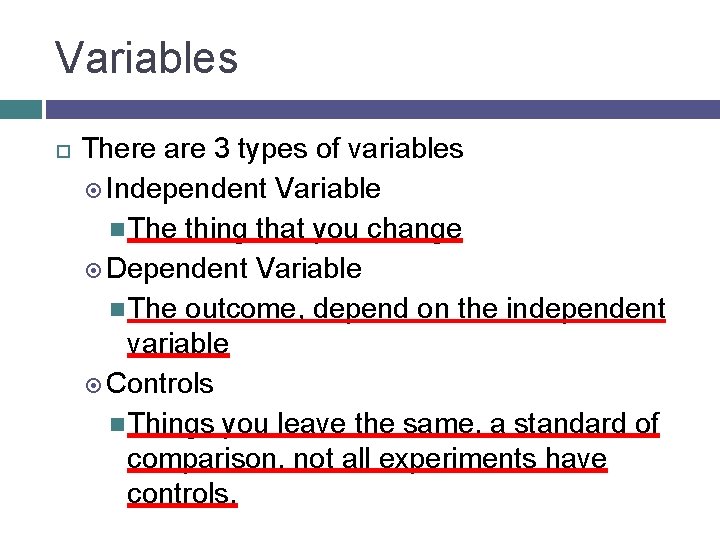 Variables

There are 3 types of variables

Independent Variable

The thing that you change

Dependent Variable

The outcome, depend on the independent variable

Controls

Things you leave the same, a standard of comparison, not all experiments have controls.